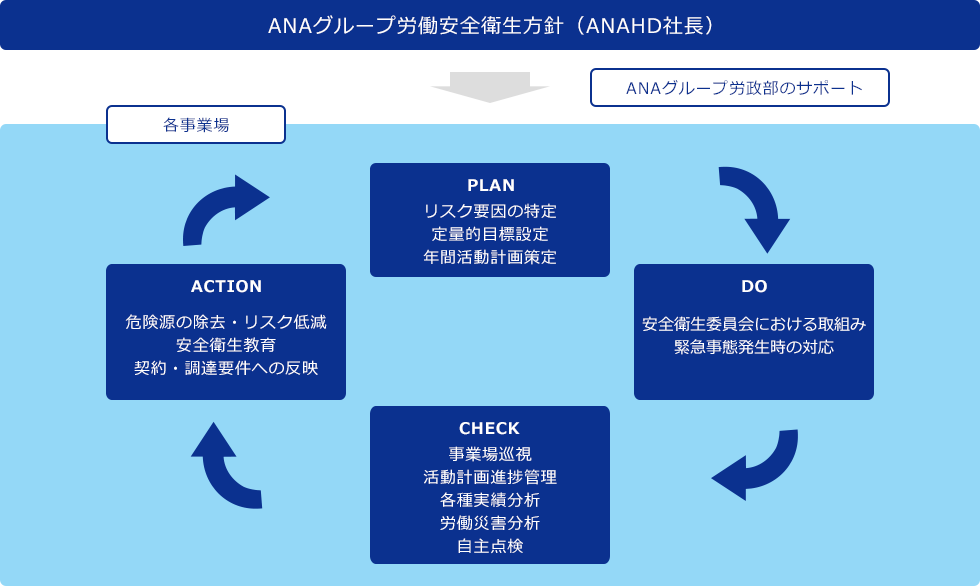 ANAグループ労働安全衛生方針（ANAHD社長）

ANAグループ労政部のサポート

各事業場

PLAN
リスク要因の特定
定量的目標設定
年間活動計画策定

DO
安全衛生委員会における取組み
緊急事態発生時の対応

CHECK
事業場巡視
活動計画進捗管理
各種実績分析
労働災害分析
自主点検

ACTION
危険源の除去・リスク低減
安全衛生教育
契約・調達要件への反映